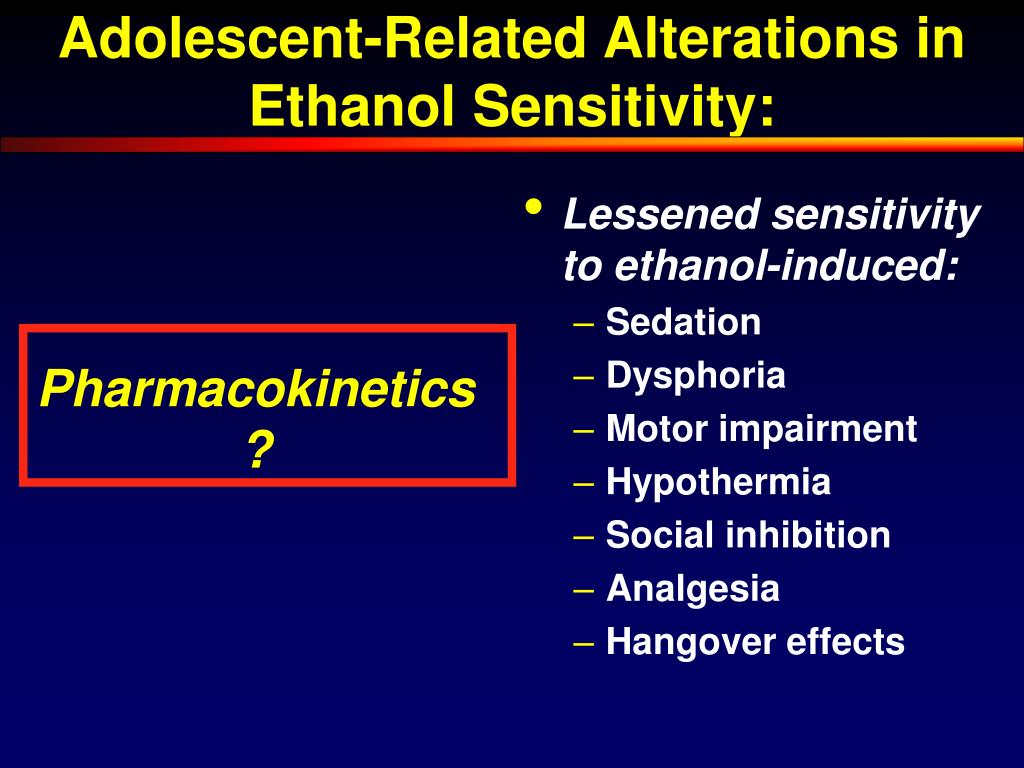 Adolescent-Related Alterations in Ethanol Sensitivity:

Pharmacokinetics ?

• Lessened sensitivity to ethanol-induced:
– Sedation
– Dysphoria
– Motor impairment
– Hypothermia
– Social inhibition
– Analgesia
– Hangover effects